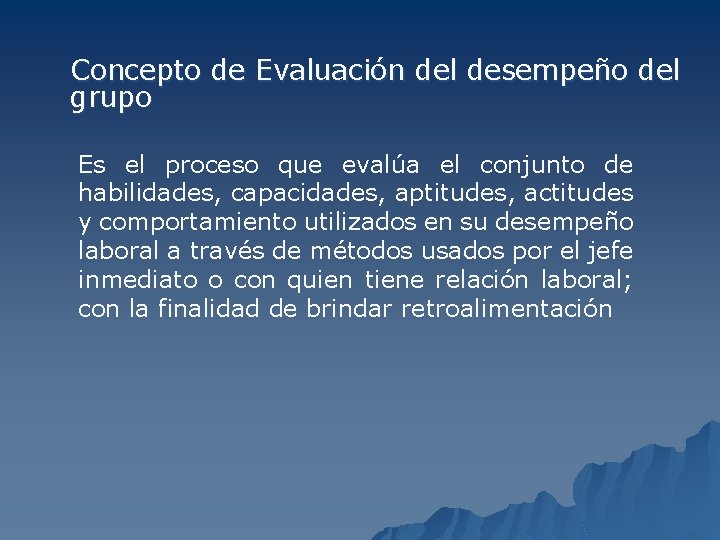 Concepto de Evaluación del desempeño del grupo

Es el proceso que evalúa el conjunto de habilidades, capacidades, aptitudes, actitudes y comportamiento utilizados en su desempeño laboral a través de métodos usados por el jefe inmediato o con quien tiene relación laboral; con la finalidad de brindar retroalimentación